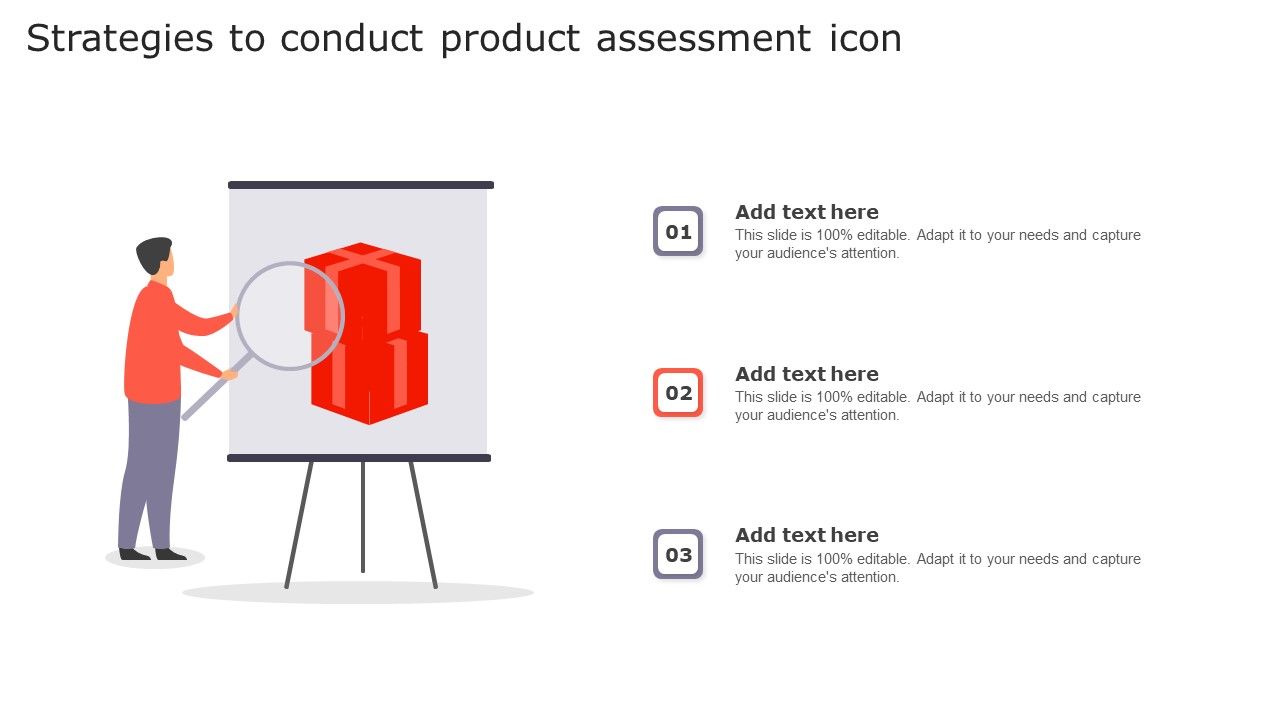 Strategies to conduct product assessment icon

01

Add text here

This slide is 100% editable. Adapt it to your needs and capture your audience's attention.

02

Add text here

This slide is 100% editable. Adapt it to your needs and capture your audience's attention.

03

Add text here

This slide is 100% editable. Adapt it to your needs and capture your audience's attention.